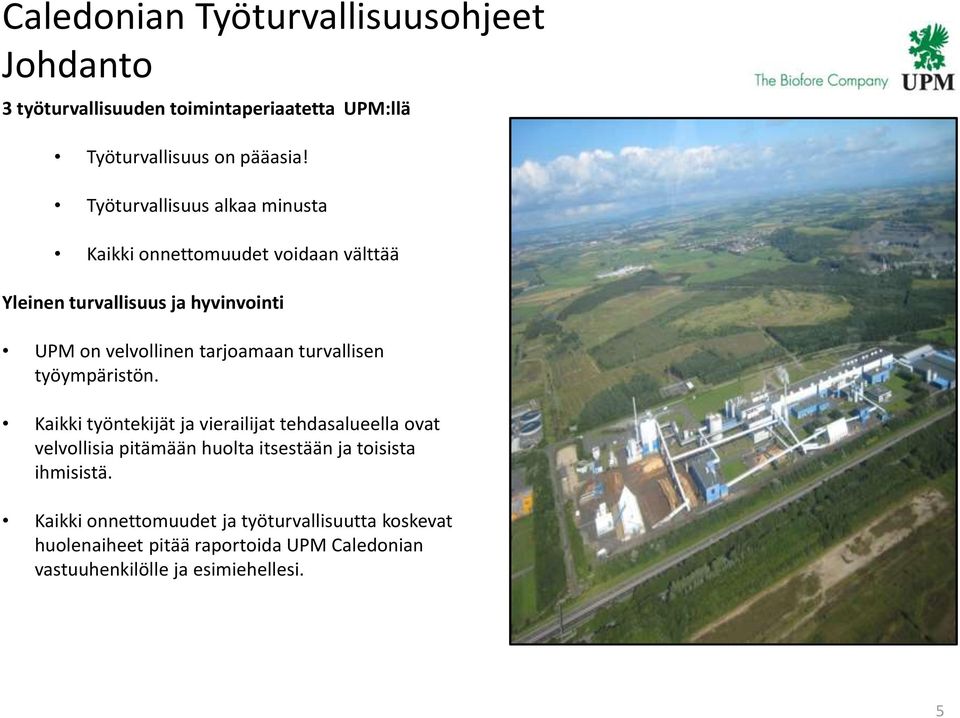 Caledonian Työturvallisuusohjeet
Johdanto

The Biofore Company UPM

3 työturvallisuuden toimintaperiaatetta UPM:llä

• Työturvallisuus on pääasia!

• Työturvallisuus alkaa minusta

• Kaikki onnettomuudet voidaan välttää

Yleinen turvallisuus ja hyvinvointi

• UPM on velvollinen tarjoamaan turvallisen työympäristön.

• Kaikki työntekijät ja vierailijat tehdasalueella ovat velvollisia pitämään huolta itsestään ja toisista ihmisistä.

• Kaikki onnettomuudet ja työturvallisuutta koskevat huolenaiheet pitää raportoida UPM Caledonian vastuuhenkilölle ja esimiehellesi.

5